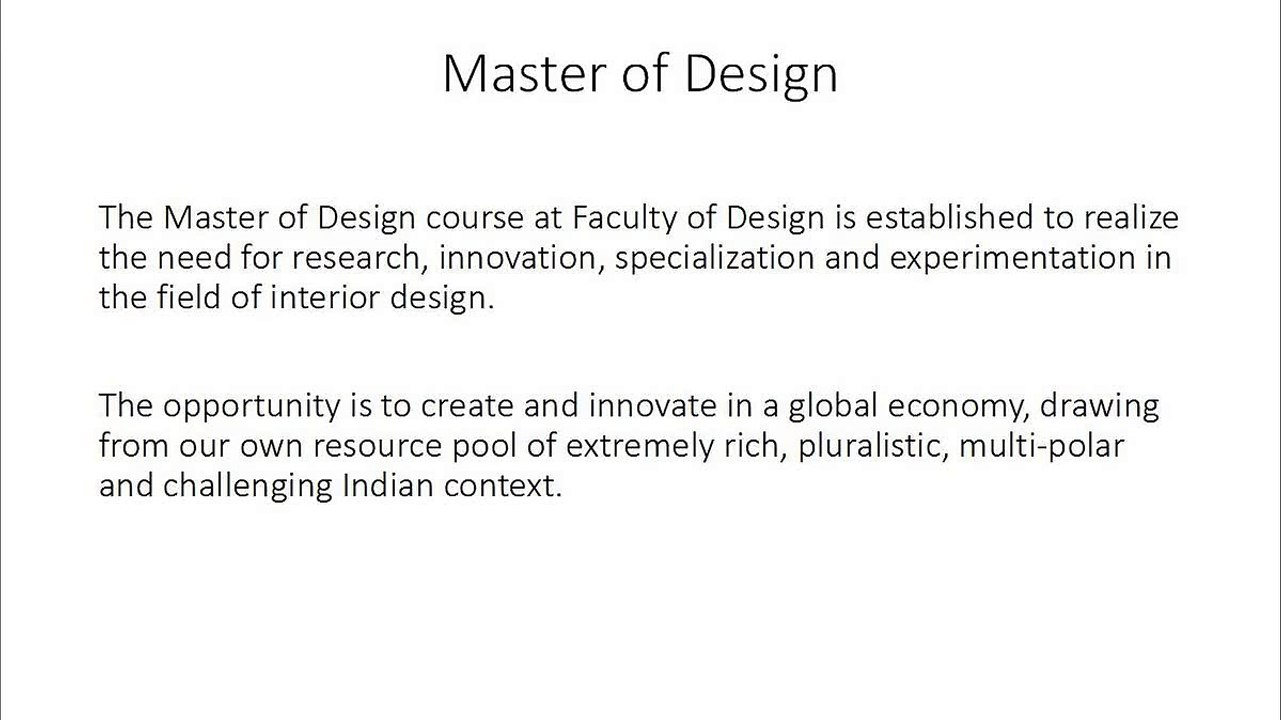 Master of Design

The Master of Design course at Faculty of Design is established to realize the need for research, innovation, specialization and experimentation in the field of interior design.

The opportunity is to create and innovate in a global economy, drawing from our own resource pool of extremely rich, pluralistic, multi-polar and challenging Indian context.